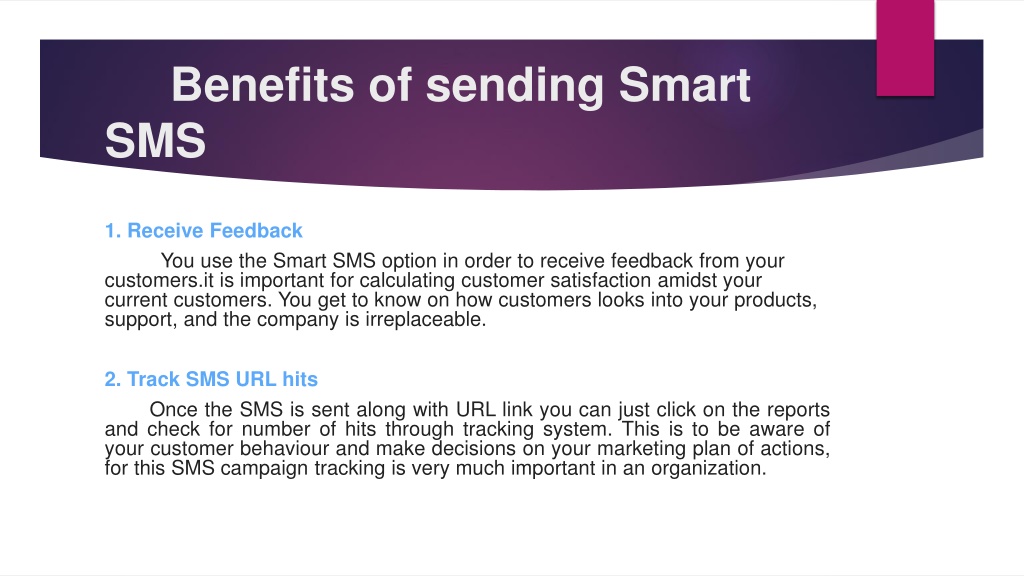 Benefits of sending Smart SMS

1. Receive Feedback

You use the Smart SMS option in order to receive feedback from your customers.it is important for calculating customer satisfaction amidst your current customers. You get to know on how customers looks into your products, support, and the company is irreplaceable.

2. Track SMS URL hits

Once the SMS is sent along with URL link you can just click on the reports and check for number of hits through tracking system. This is to be aware of your customer behaviour and make decisions on your marketing plan of actions, for this SMS campaign tracking is very much important in an organization.